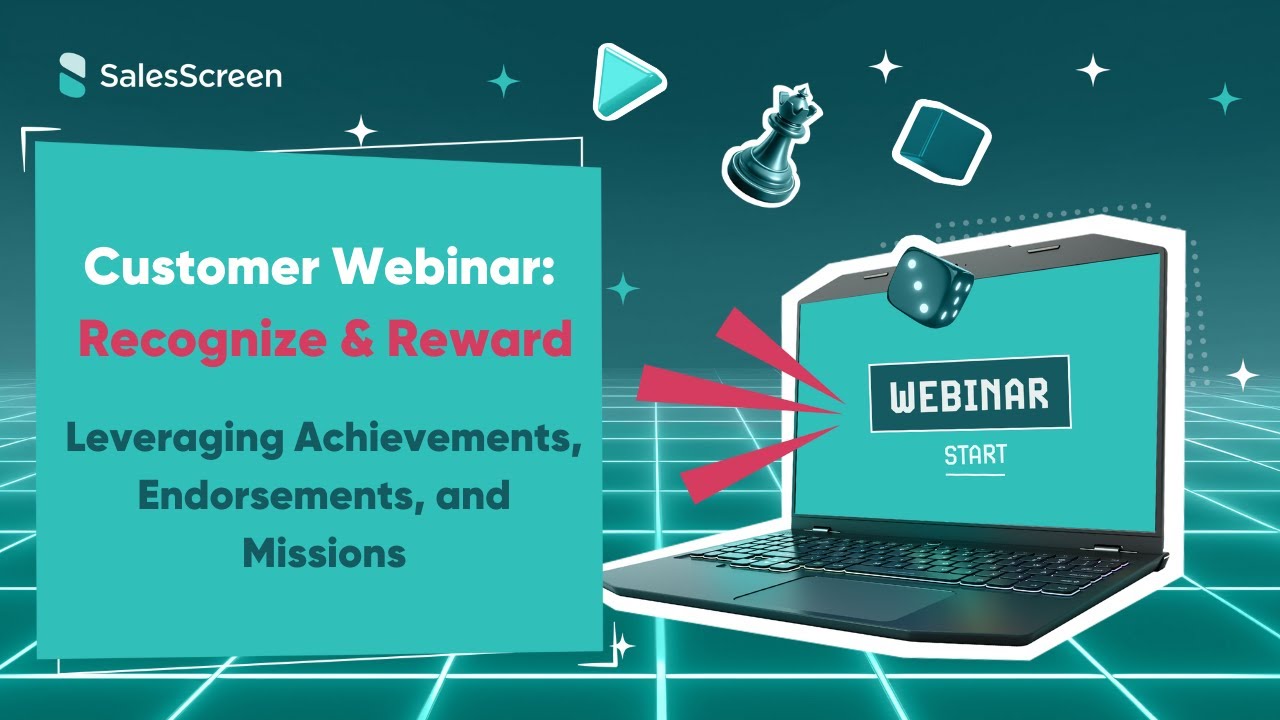 SalesScreen

Customer Webinar:
Recognize & Reward

Leveraging Achievements, Endorsements, and Missions

WEBINAR

START